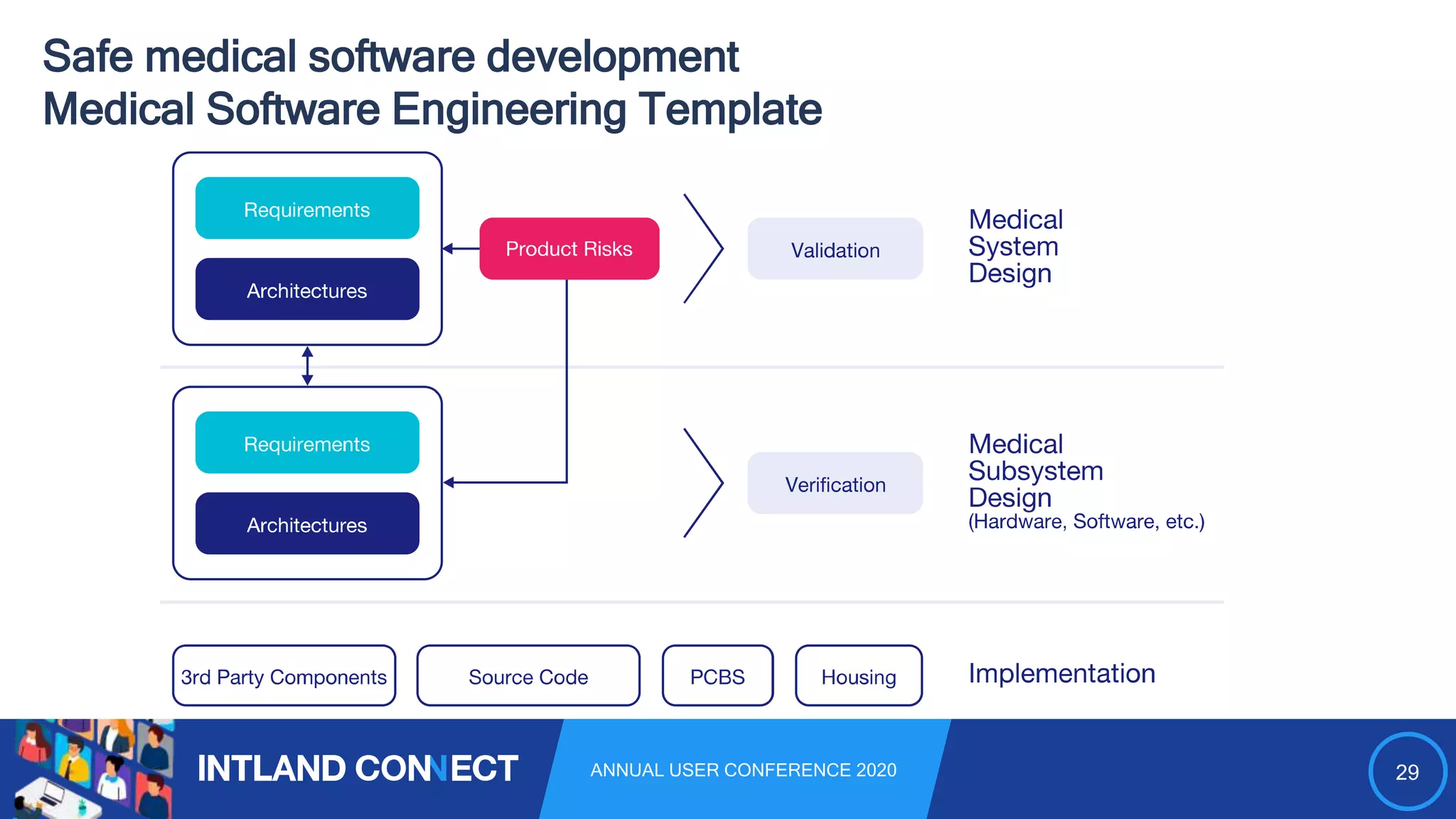 Safe medical software development
Medical Software Engineering Template

Requirements

Architectures

Product Risks

Validation

Medical System Design

Requirements

Architectures

Verification

Medical Subsystem Design
(Hardware, Software, etc.)

3rd Party Components

Source Code

PCBS

Housing

Implementation

INTLAND CONNECT

ANNUAL USER CONFERENCE 2020

29